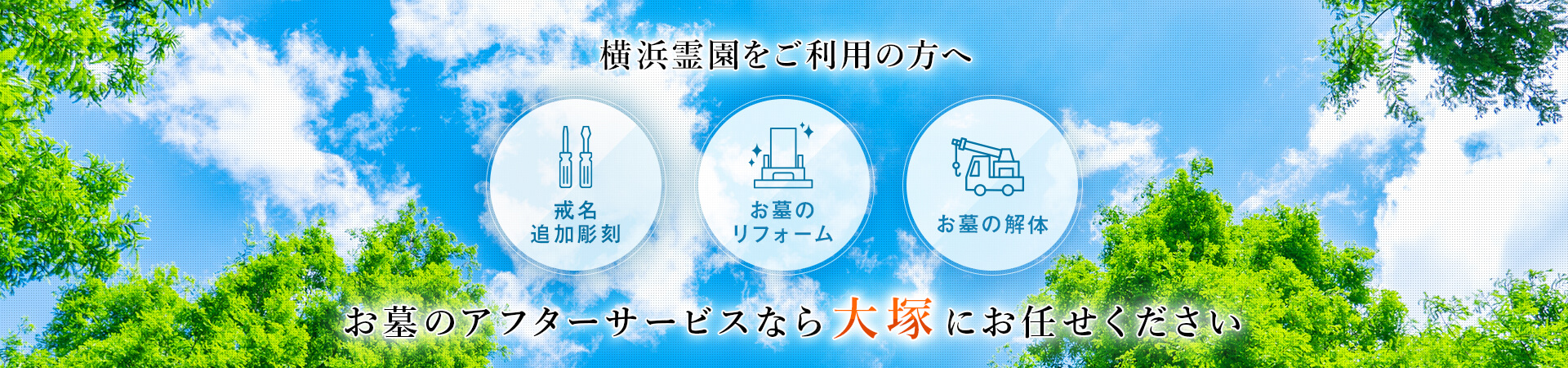 横浜霊園をご利用の方へ

戒名
追加彫刻

お墓の
リフォーム

お墓の解体

お墓のアフターサービスなら大塚にお任せください